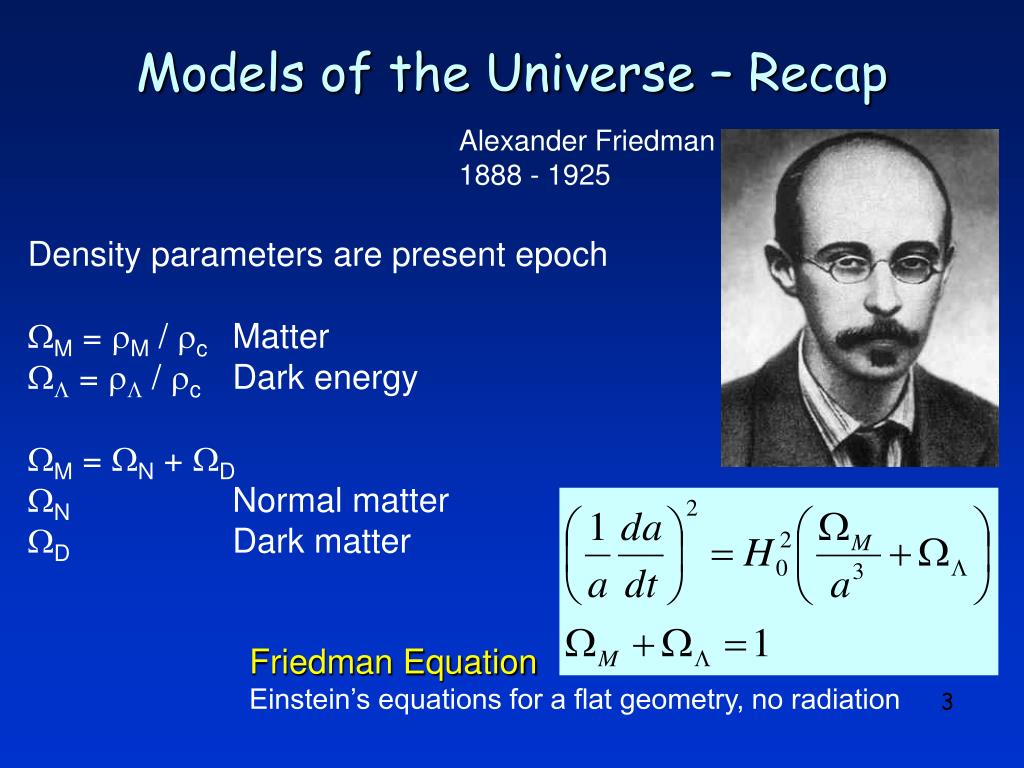 Models of the Universe – Recap

Alexander Friedman
1888 - 1925

Density parameters are present epoch

$\Omega_M = \rho_M / \rho_c$ Matter
$\Omega_\Lambda = \rho_\Lambda / \rho_c$ Dark energy

$\Omega_M = \Omega_N + \Omega_D$
$\Omega_N$ Normal matter
$\Omega_D$ Dark matter

$\left(\frac{1}{a}\frac{da}{dt}\right)^2 = H_0^2\left(\frac{\Omega_M}{a^3} + \Omega_\Lambda\right)$

$\Omega_M + \Omega_\Lambda = 1$

Friedman Equation
Einstein's equations for a flat geometry, no radiation

3